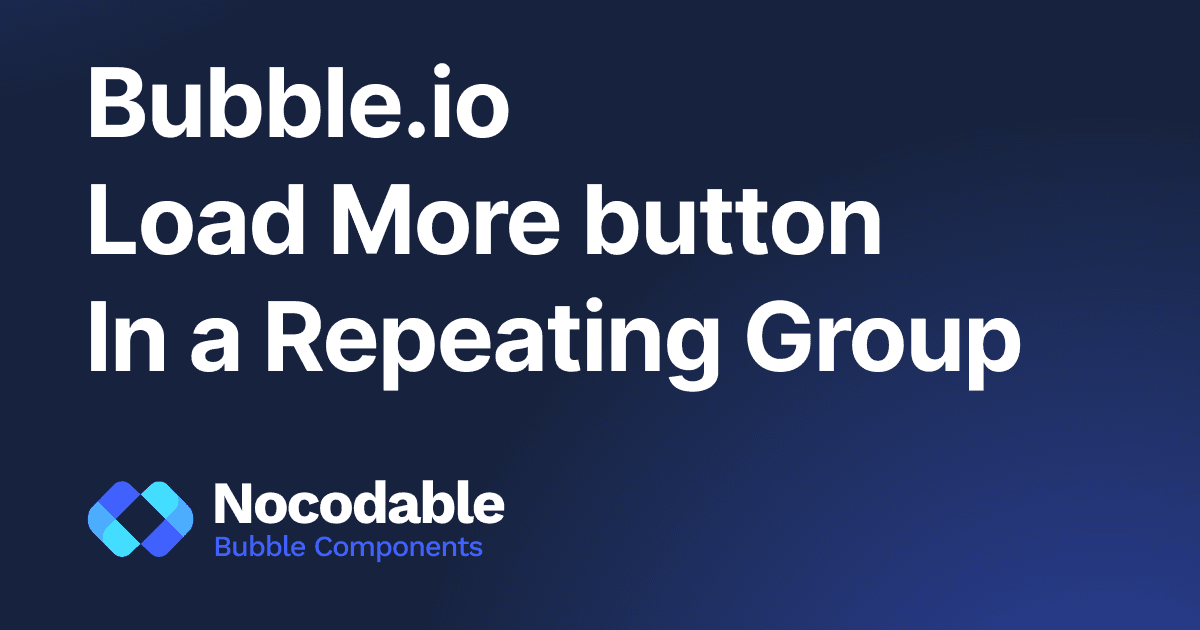 Bubble.io
Load More button
In a Repeating Group

Nocodable
Bubble Components